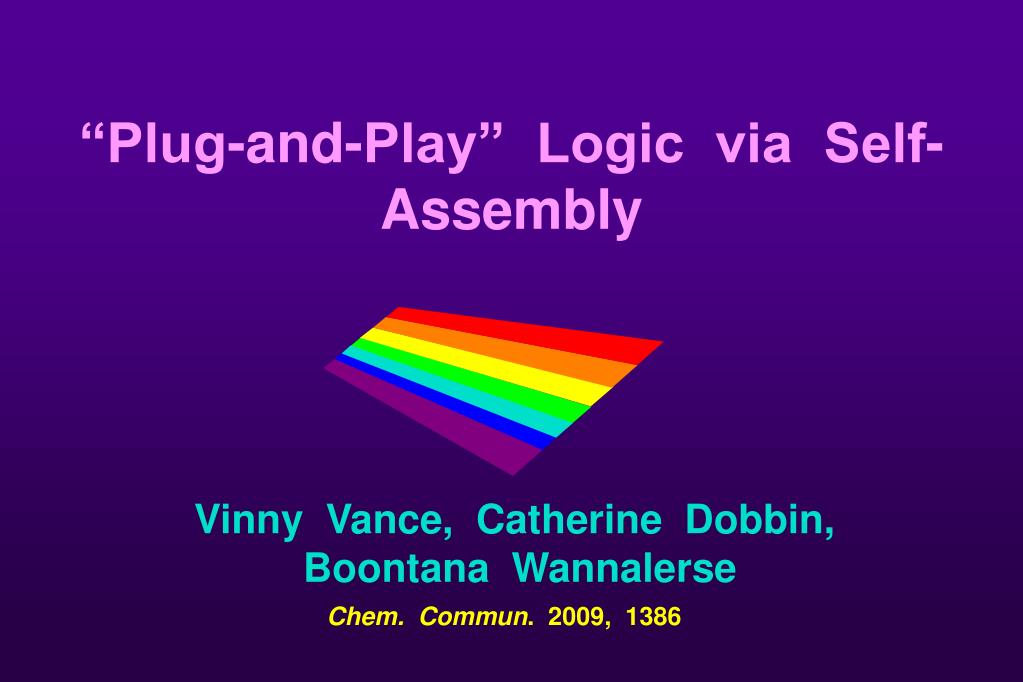 “Plug-and-Play” Logic via Self-Assembly

Vinny Vance, Catherine Dobbin, Boontana Wannalerse

Chem. Commun. 2009, 1386